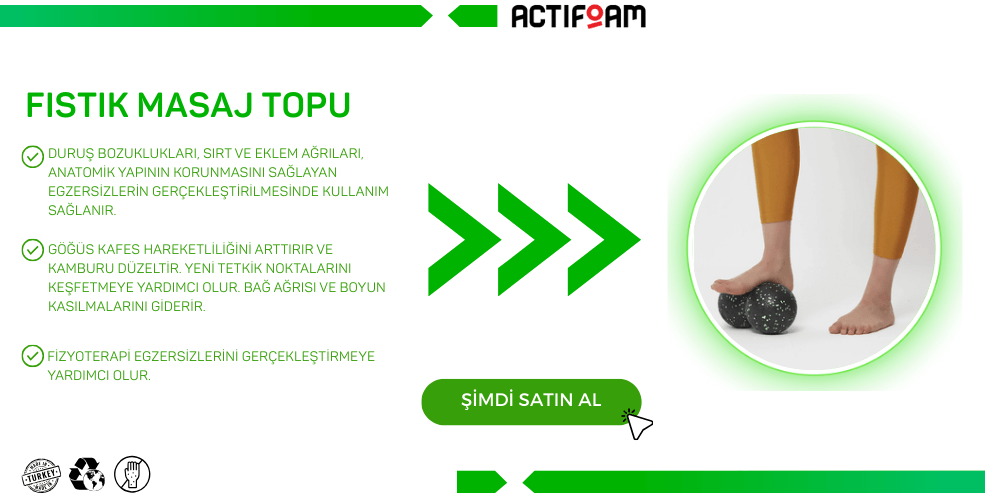 ACTIFOAM

FISTIK MASAJ TOPU

DURUŞ BOZUKLUKLARI, SIRT VE EKLEM AĞRILARI, ANATOMİK YAPININ KORUNMASINI SAĞLAYAN EGZERSİZLERİN GERÇEKLEŞTİRİLMESİNDE KULLANIM SAĞLANIR.

GÖĞÜS KAFES HAREKETLİLİĞİNİ ARTTIRIR VE KAMBURU DÜZELTİR. YENİ TETKİK NOKTALARINI KEŞFETMEYE YARDIMCI OLUR. BAĞ AĞRISI VE BOYUN KASILMALARINI GİDERİR.

FİZYOTERAPİ EGZERSİZLERİNİ GERÇEKLEŞTİRMEYE YARDIMCI OLUR.

ŞİMDİ SATIN AL

MADE IN TURKEY